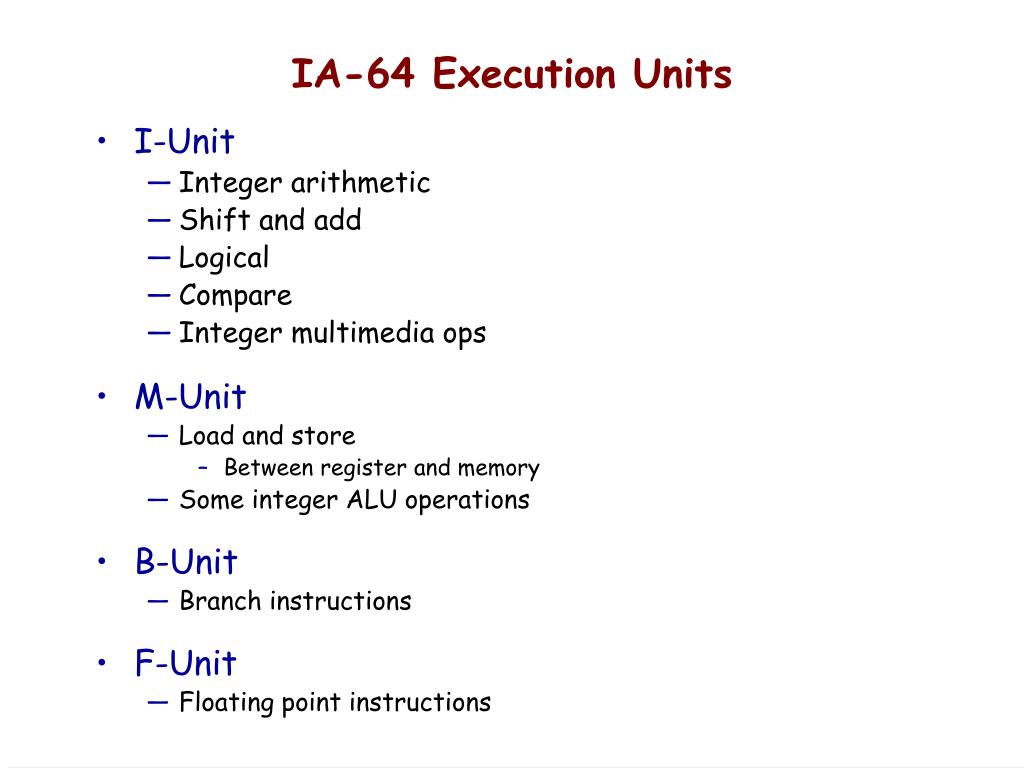 IA-64 Execution Units

• I-Unit
— Integer arithmetic
— Shift and add
— Logical
— Compare
— Integer multimedia ops

• M-Unit
— Load and store
– Between register and memory
— Some integer ALU operations

• B-Unit
— Branch instructions

• F-Unit
— Floating point instructions